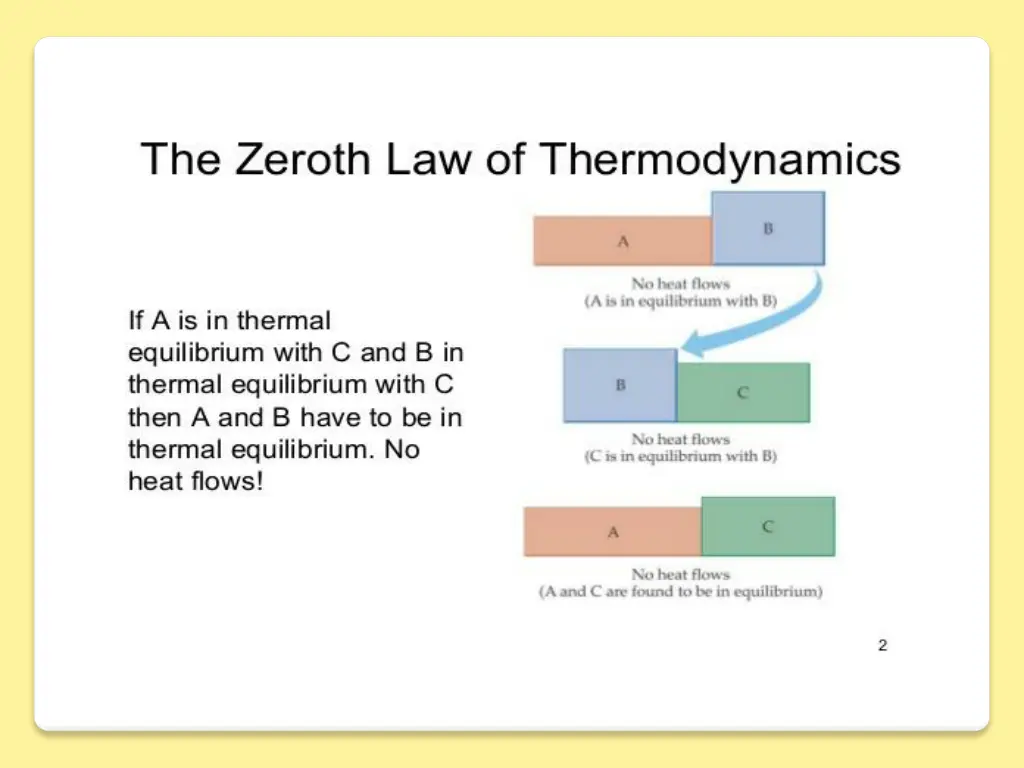 The Zeroth Law of Thermodynamics

If A is in thermal equilibrium with C and B in thermal equilibrium with C then A and B have to be in thermal equilibrium. No heat flows!

A

B

No heat flows
(A is in equilibrium with B)

B

C

No heat flows
(C is in equilibrium with B)

A

C

No heat flows
(A and C are found to be in equilibrium)

2